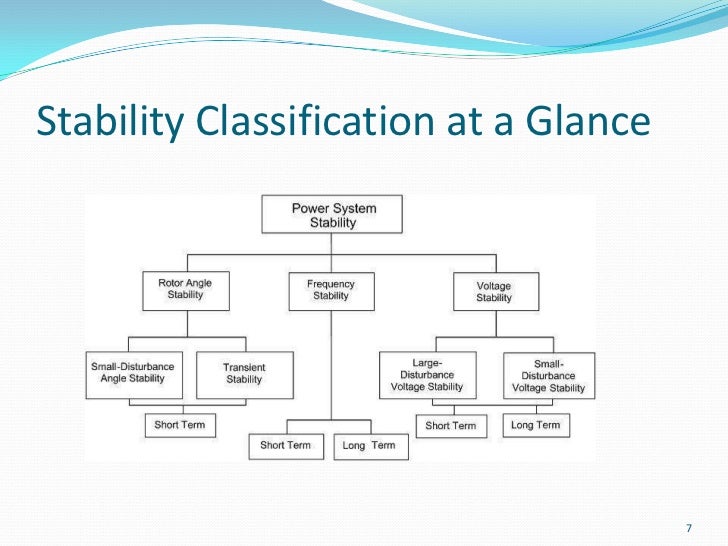 Stability Classification at a Glance

Power System Stability

Rotor Angle Stability

Frequency Stability

Voltage Stability

Small-Disturbance Angle Stability

Transient Stability

Large-Disturbance Voltage Stability

Small-Disturbance Voltage Stability

Short Term

Short Term

Long Term

Short Term

Long Term

7